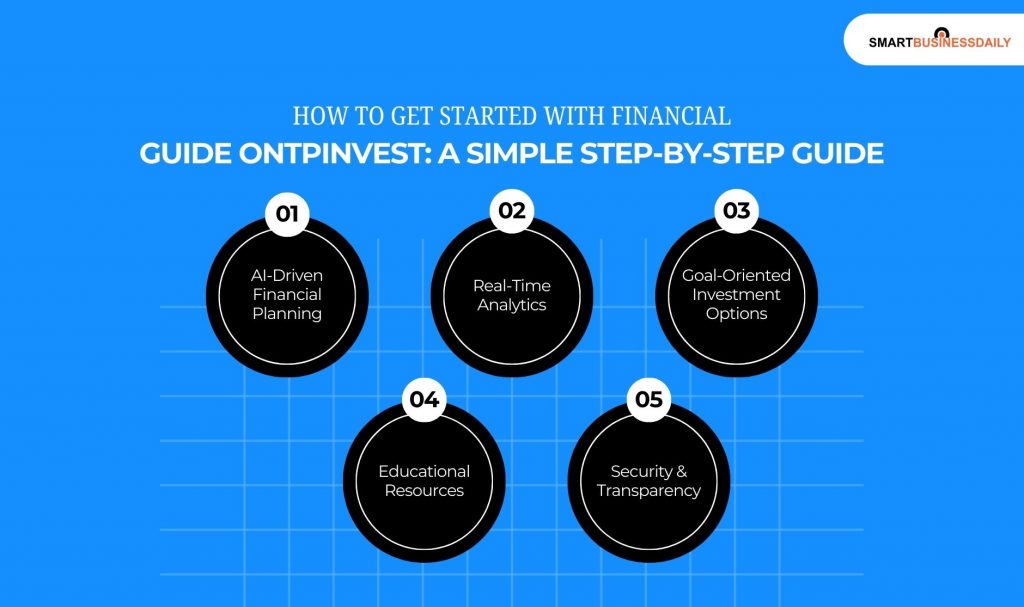 SMARTBUSINESSDAILY

HOW TO GET STARTED WITH FINANCIAL
GUIDE ONTPINVEST: A SIMPLE STEP-BY-STEP GUIDE

01
AI-Driven Financial Planning

02
Real-Time Analytics

03
Goal-Oriented Investment Options

04
Educational Resources

05
Security & Transparency